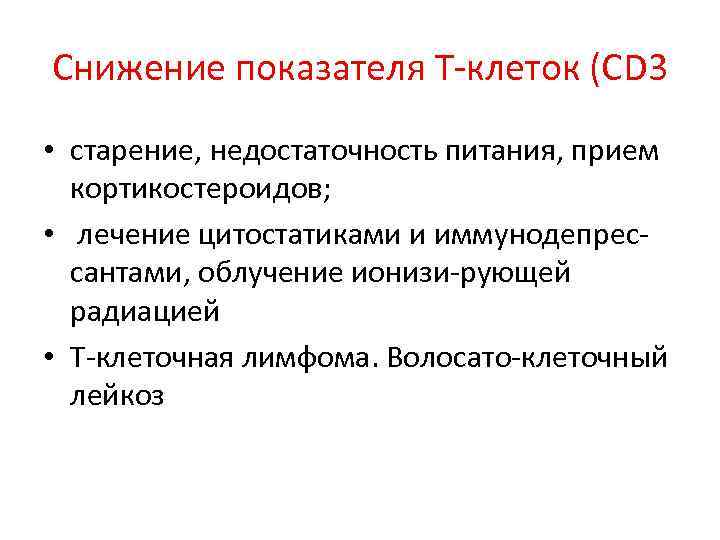 Снижение показателя Т-клеток (CD3

• старение, недостаточность питания, прием кортикостероидов;

• лечение цитостатиками и иммунодепрессантами, облучение ионизи-рующей радиацией

• Т-клеточная лимфома. Волосато-клеточный лейкоз